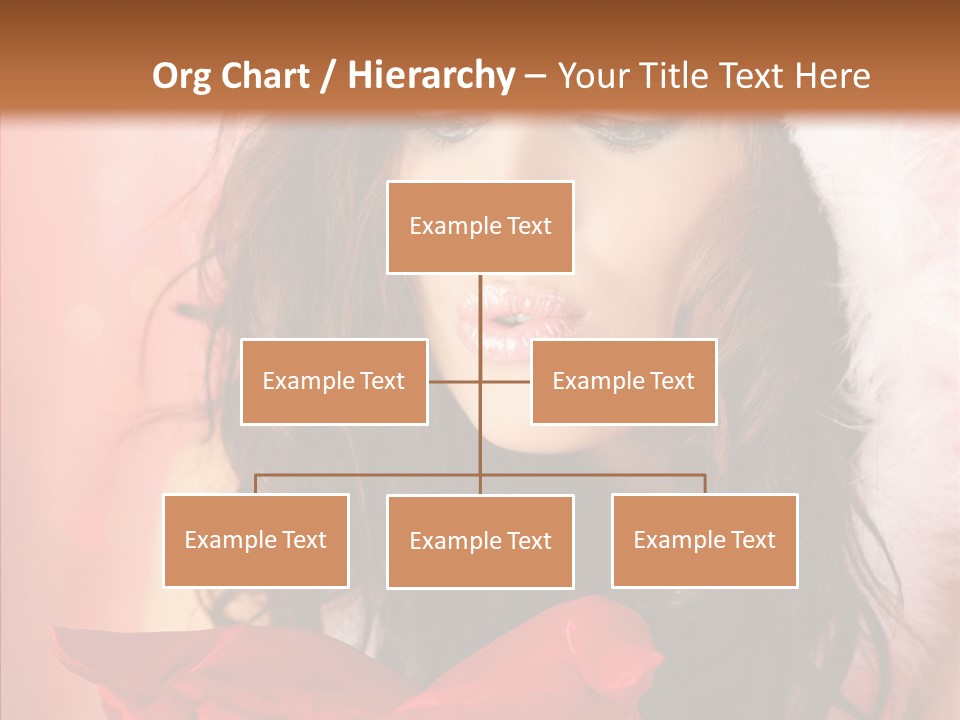 Org Chart / Hierarchy – Your Title Text Here

Example Text

Example Text

Example Text

Example Text

Example Text

Example Text